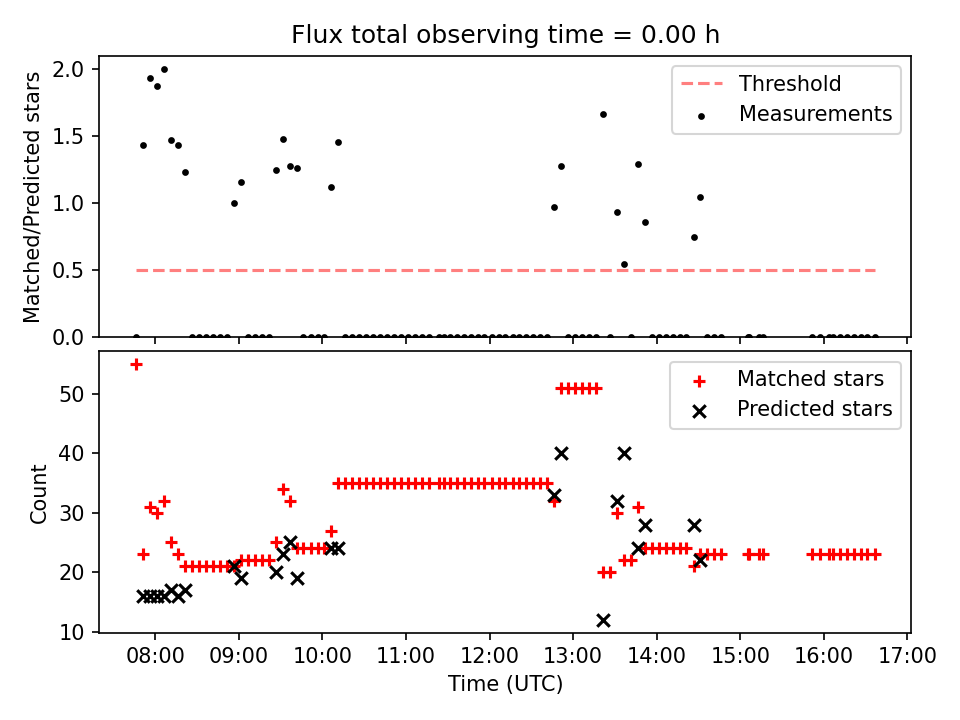 Flux total observing time = 0.00 h

Matched/Predicted stars

2.0
1.5
1.0
0.5
0.0

Threshold
Measurements

Count

50
40
30
20
10

Matched stars
Predicted stars

08:00 09:00 10:00 11:00 12:00 13:00 14:00 15:00 16:00 17:00

Time (UTC)